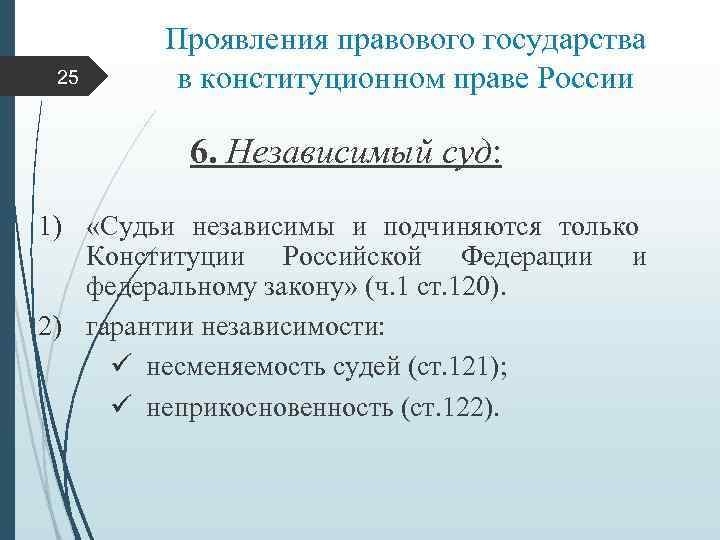 25

Проявления правового государства в конституционном праве России

6. Независимый суд:

1) «Судьи независимы и подчиняются только Конституции Российской Федерации и федеральному закону» (ч.1 ст.120).

2) гарантии независимости:

✓ несменяемость судей (ст.121);

✓ неприкосновенность (ст.122).